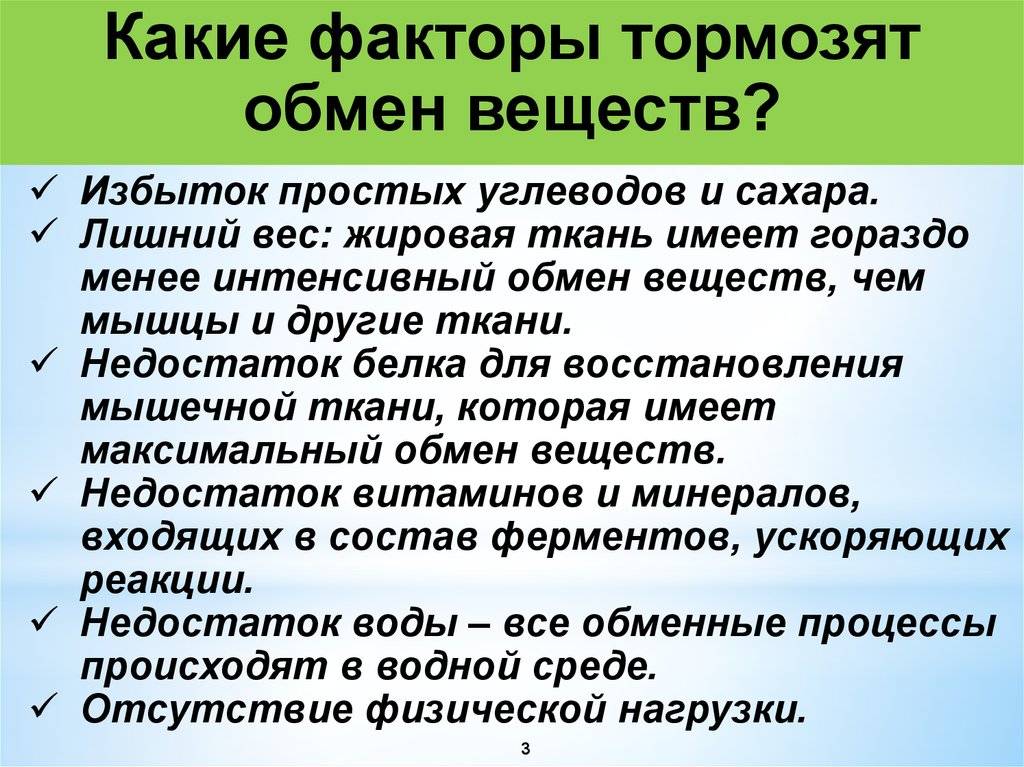 Какие факторы тормозят обмен веществ?

✓ Избыток простых углеводов и сахара.
✓ Лишний вес: жировая ткань имеет гораздо менее интенсивный обмен веществ, чем мышцы и другие ткани.
✓ Недостаток белка для восстановления мышечной ткани, которая имеет максимальный обмен веществ.
✓ Недостаток витаминов и минералов, входящих в состав ферментов, ускоряющих реакции.
✓ Недостаток воды – все обменные процессы происходят в водной среде.
✓ Отсутствие физической нагрузки.

3